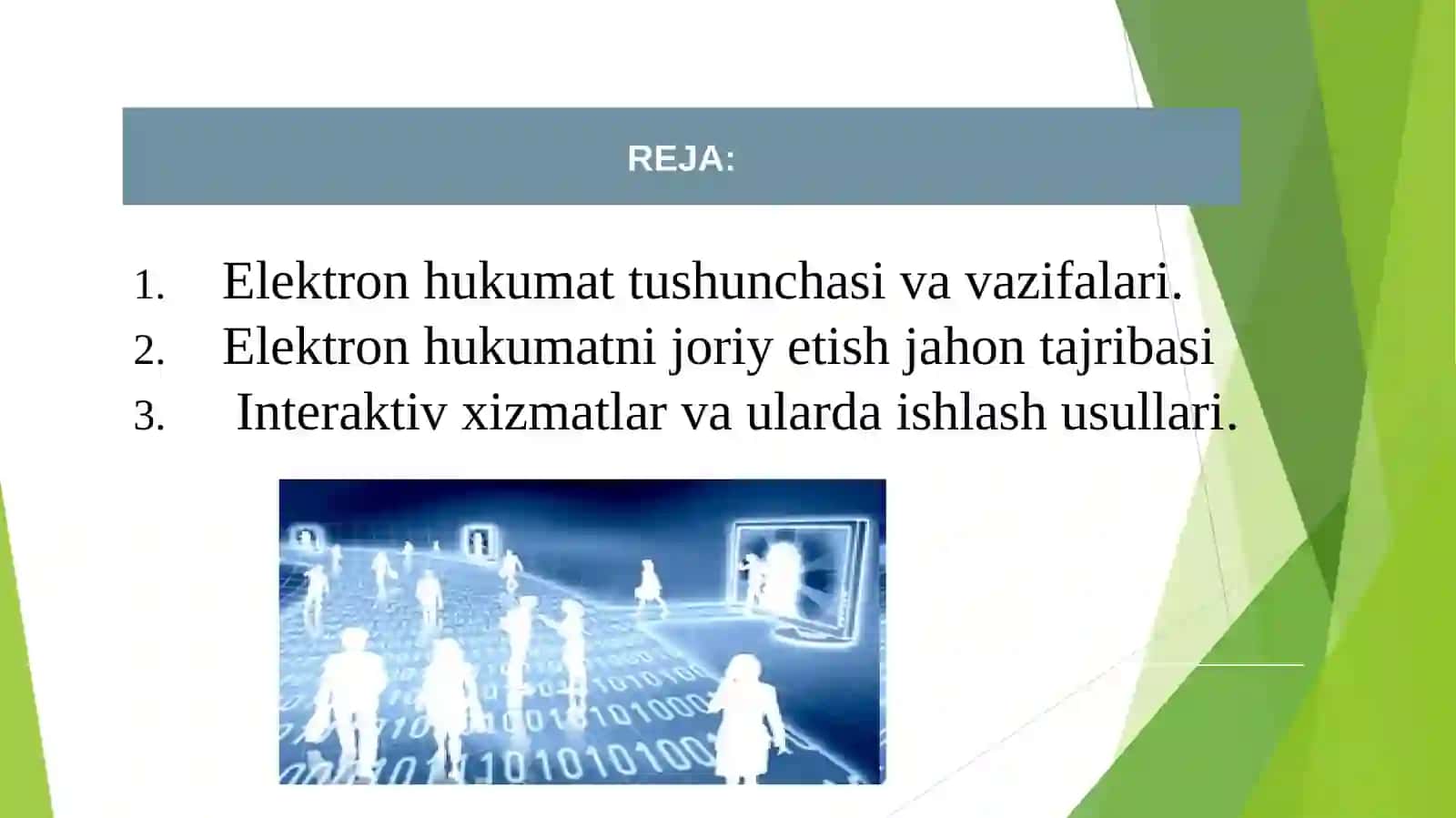 REJA:

1. Elektron hukumat tushunchasi va vazifalari.
2. Elektron hukumatni joriy etish jahon tajribasi
3. Interaktiv xizmatlar va ularda ishlash usullari.